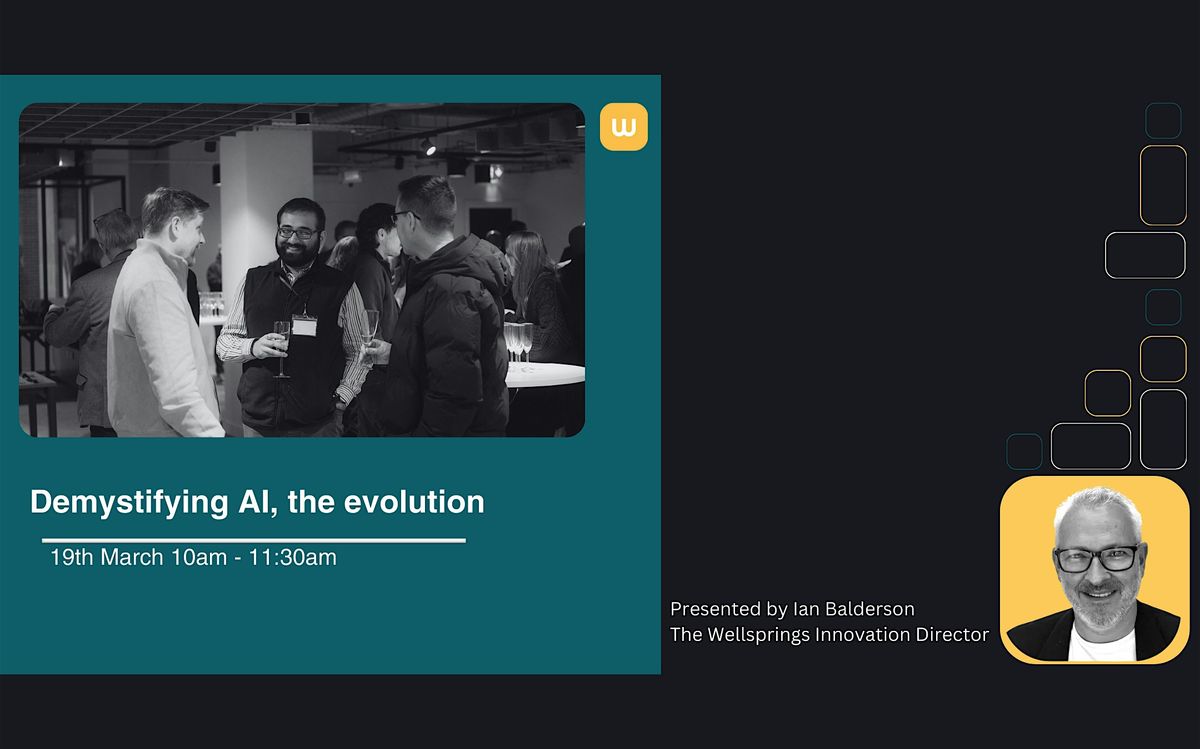 w

Demystifying AI, the evolution

19th March 10am - 11:30am

Presented by Ian Balderson
The Wellsprings Innovation Director